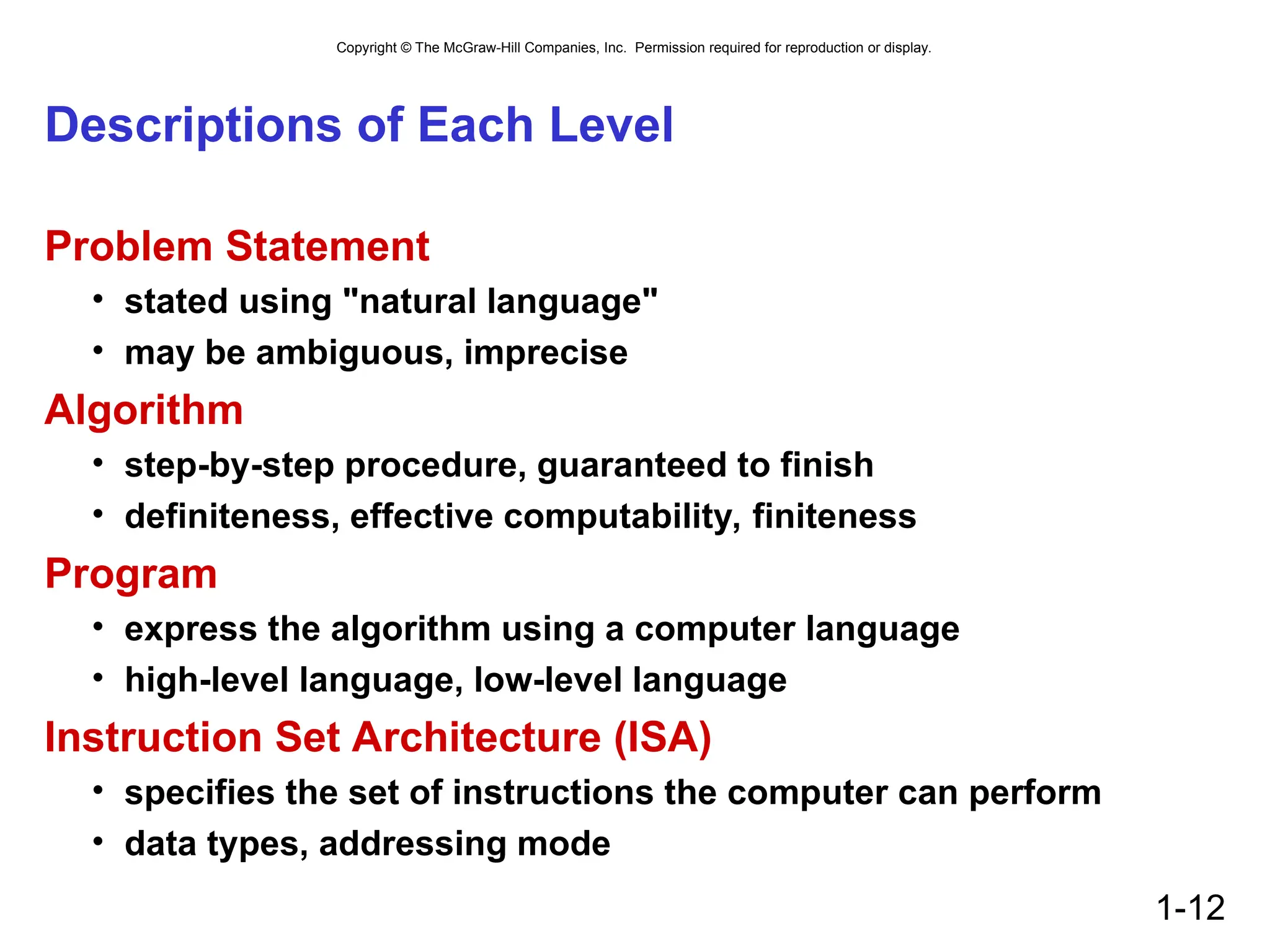 Copyright © The McGraw-Hill Companies, Inc. Permission required for reproduction or display.

Descriptions of Each Level

Problem Statement

• stated using "natural language"
• may be ambiguous, imprecise

Algorithm

• step-by-step procedure, guaranteed to finish
• definiteness, effective computability, finiteness

Program

• express the algorithm using a computer language
• high-level language, low-level language

Instruction Set Architecture (ISA)

• specifies the set of instructions the computer can perform
• data types, addressing mode

1-12